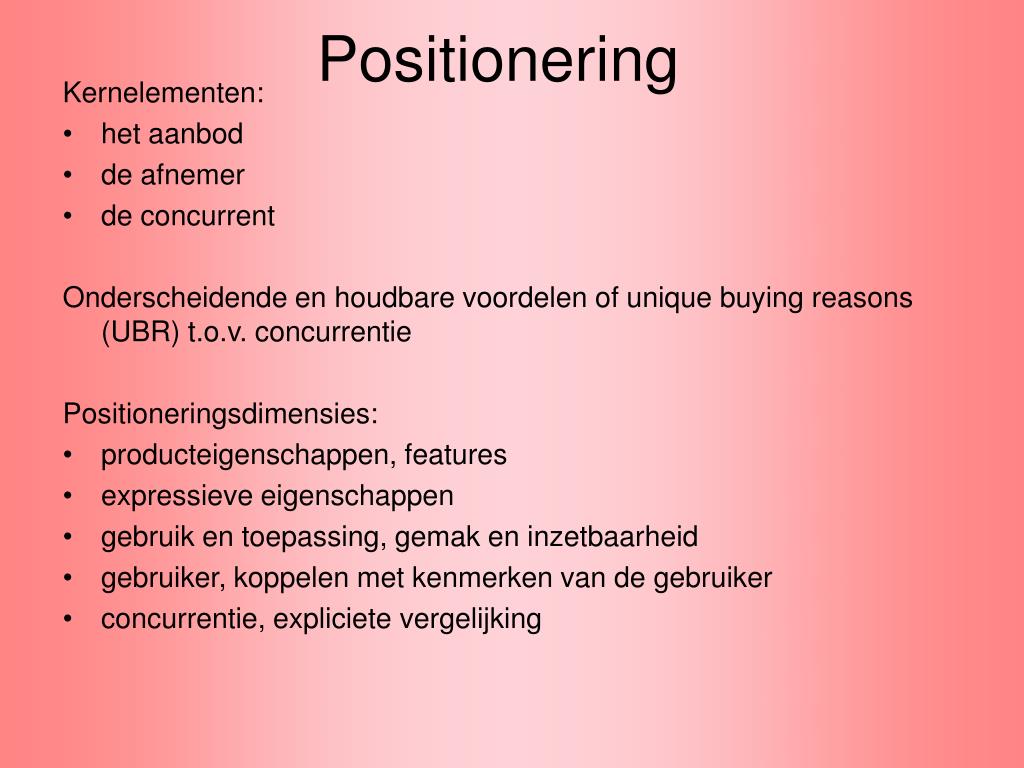 Positionering

Kernelementen:
• het aanbod
• de afnemer
• de concurrent

Onderscheidende en houdbare voordelen of unique buying reasons (UBR) t.o.v. concurrentie

Positioneringsdimensies:
• producteigenschappen, features
• expressieve eigenschappen
• gebruik en toepassing, gemak en inzetbaarheid
• gebruiker, koppelen met kenmerken van de gebruiker
• concurrentie, expliciete vergelijking